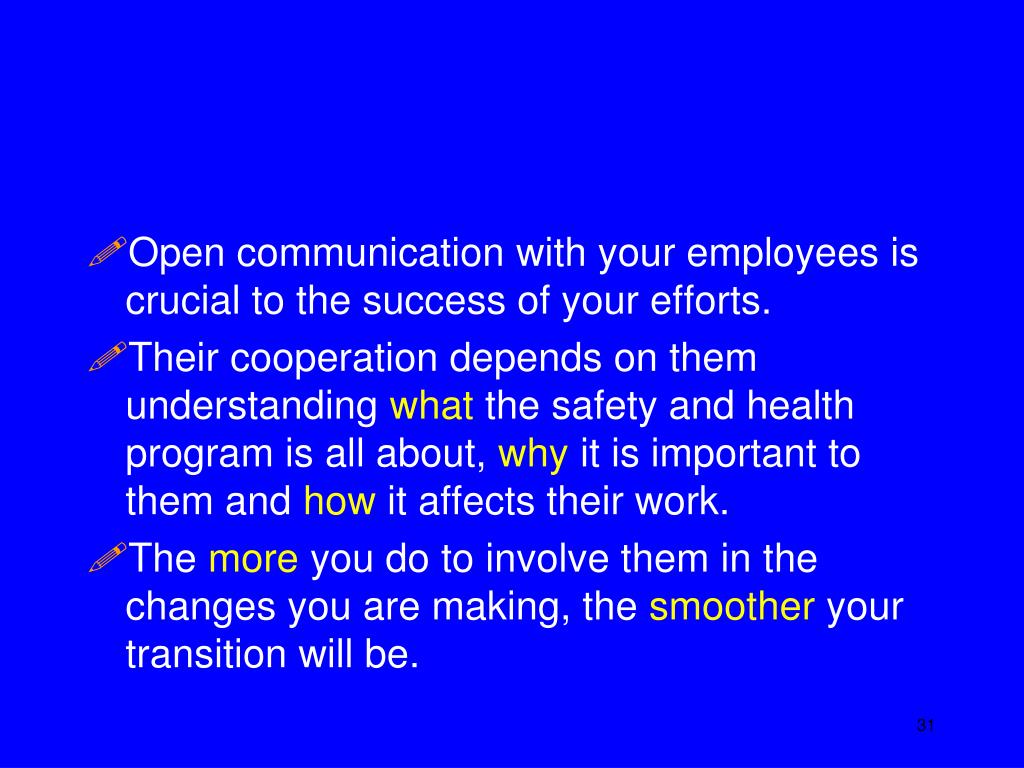 Open communication with your employees is crucial to the success of your efforts.

Their cooperation depends on them understanding what the safety and health program is all about, why it is important to them and how it affects their work.

The more you do to involve them in the changes you are making, the smoother your transition will be.

31